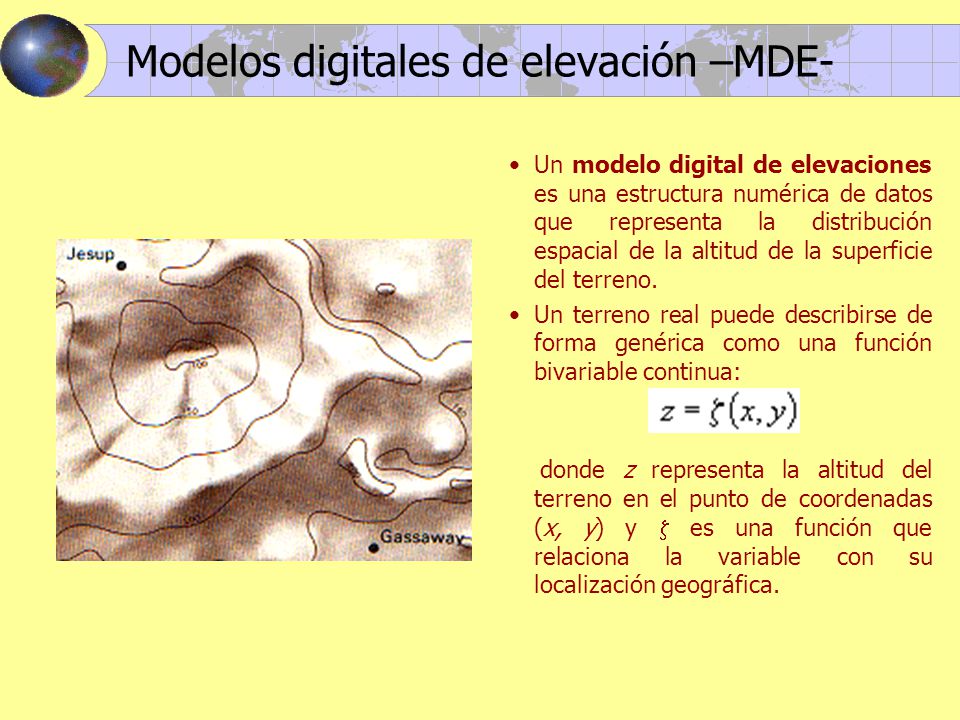 Modelos digitales de elevación –MDE-

Jesup

Gassaway

• Un **modelo digital de elevaciones** es una estructura numérica de datos que representa la distribución espacial de la altitud de la superficie del terreno.

• Un terreno real puede describirse de forma genérica como una función bivariable continua:

$z = \zeta(x, y)$

donde $z$ representa la altitud del terreno en el punto de coordenadas ($x$, $y$) y $\zeta$ es una función que relaciona la variable con su localización geográfica.